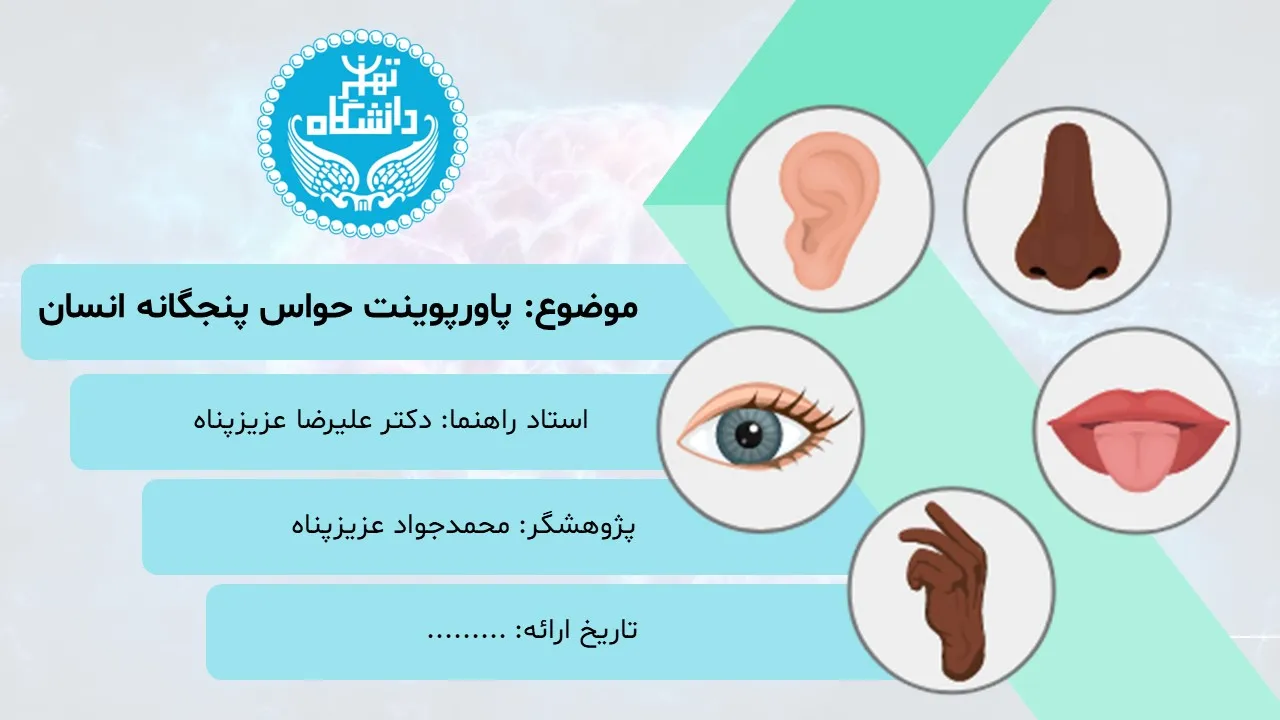 دانشگاه تهران

موضوع: پاورپوینت حواس پنجگانه انسان

استاد راهنما: دکتر علیرضا عزیزپناه

پژوهشگر: محمدجواد عزیزپناه

تاریخ ارائه: .........